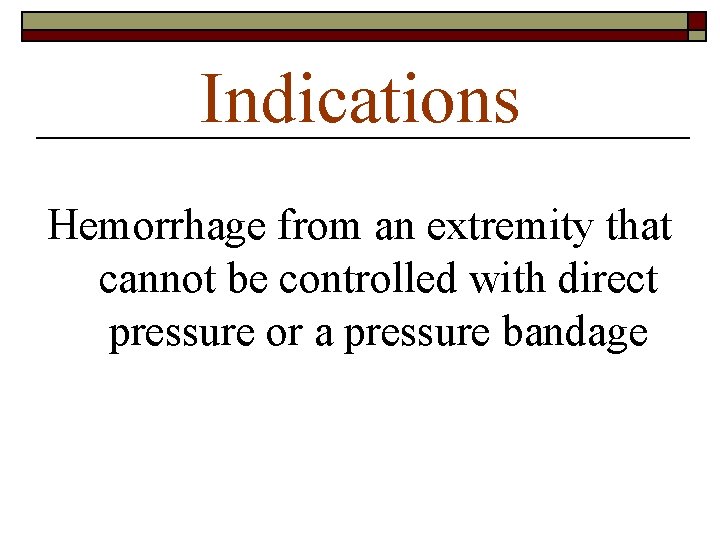 Indications

Hemorrhage from an extremity that cannot be controlled with direct pressure or a pressure bandage